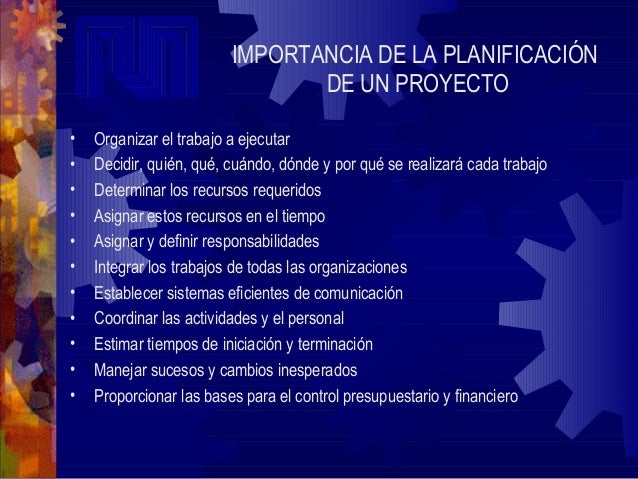 IMPORTANCIA DE LA PLANIFICACIÓN DE UN PROYECTO

• Organizar el trabajo a ejecutar
• Decidir, quién, qué, cuándo, dónde y por qué se realizará cada trabajo
• Determinar los recursos requeridos
• Asignar estos recursos en el tiempo
• Asignar y definir responsabilidades
• Integrar los trabajos de todas las organizaciones
• Establecer sistemas eficientes de comunicación
• Coordinar las actividades y el personal
• Estimar tiempos de iniciación y terminación
• Manejar sucesos y cambios inesperados
• Proporcionar las bases para el control presupuestario y financiero